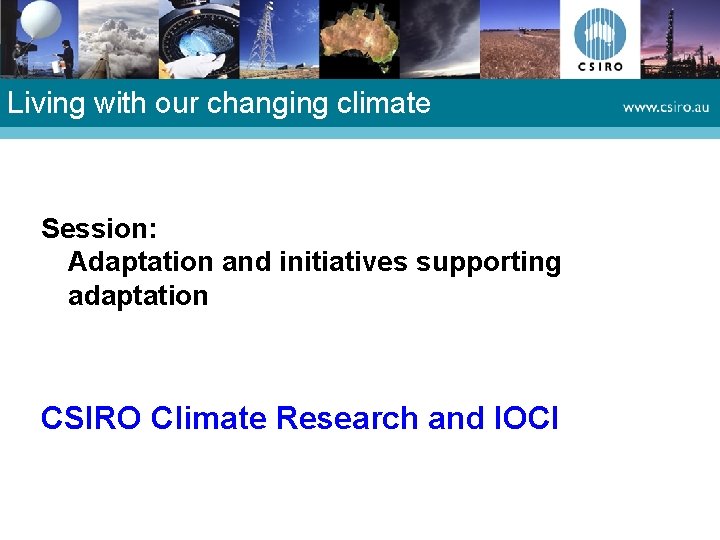 CSIRO

Living with our changing climate

www.csiro.au

Session:
Adaptation and initiatives supporting adaptation

CSIRO Climate Research and IOCI